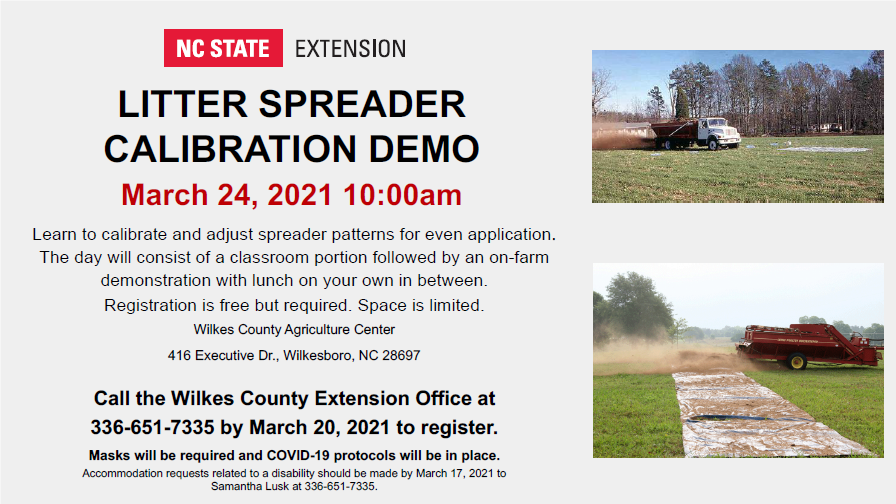 NC STATE EXTENSION

LITTER SPREADER CALIBRATION DEMO

March 24, 2021 10:00am

Learn to calibrate and adjust spreader patterns for even application. The day will consist of a classroom portion followed by an on-farm demonstration with lunch on your own in between.

Registration is free but required. Space is limited.

Wilkes County Agriculture Center

416 Executive Dr., Wilkesboro, NC 28697

Call the Wilkes County Extension Office at 336-651-7335 by March 20, 2021 to register.

Masks will be required and COVID-19 protocols will be in place.

Accommodation requests related to a disability should be made by March 17, 2021 to Samantha Lusk at 336-651-7335.